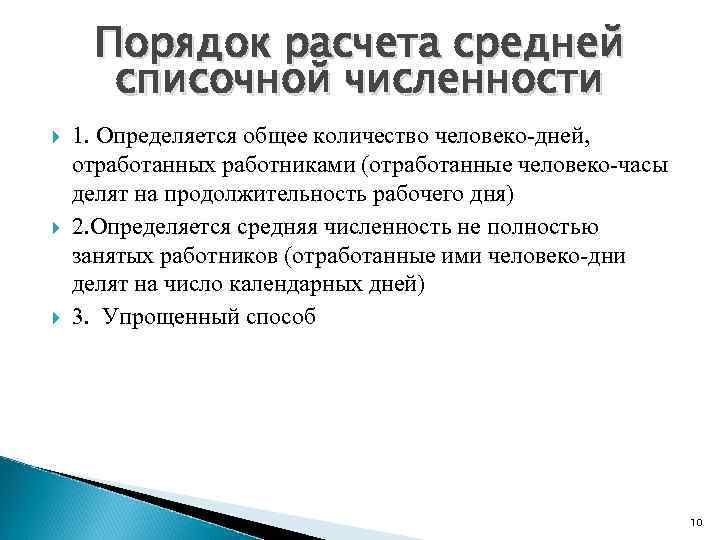 Порядок расчета средней списочной численности

1. Определяется общее количество человеко-дней, отработанных работниками (отработанные человеко-часы делят на продолжительность рабочего дня)

2.Определяется средняя численность не полностью занятых работников (отработанные ими человеко-дни делят на число календарных дней)

3. Упрощенный способ

10